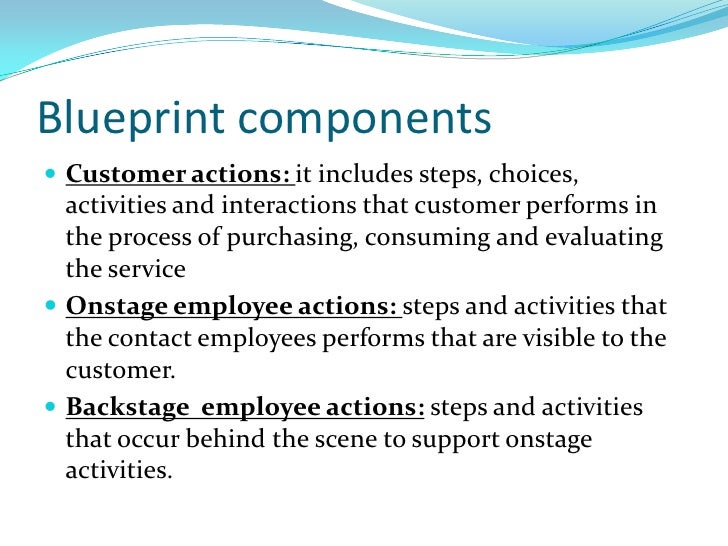 Blueprint components

- Customer actions: it includes steps, choices, activities and interactions that customer performs in the process of purchasing, consuming and evaluating the service
- Onstage employee actions: steps and activities that the contact employees performs that are visible to the customer.
- Backstage employee actions: steps and activities that occur behind the scene to support onstage activities.